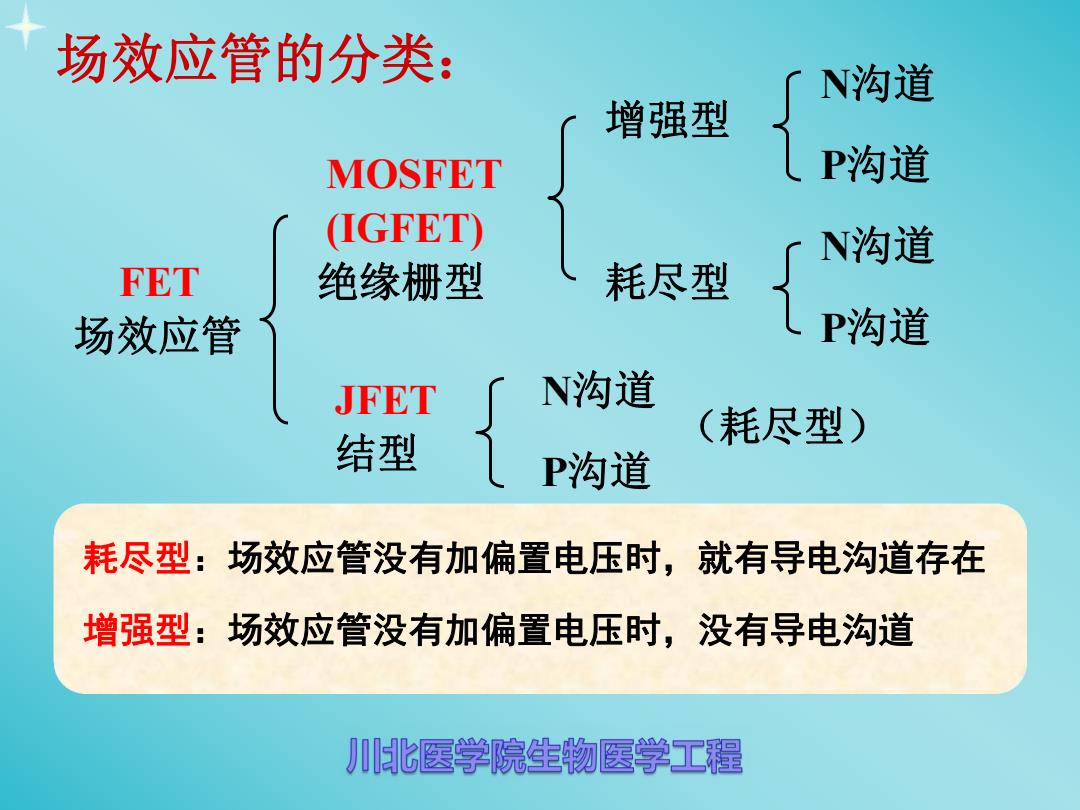 场效应管的分类：

FET
场效应管

MOSFET
(IGFET)
绝缘栅型

增强型
N沟道
P沟道

耗尽型
N沟道
P沟道

JFET
结型

N沟道
P沟道
（耗尽型）

耗尽型：场效应管没有加偏置电压时，就有导电沟道存在

增强型：场效应管没有加偏置电压时，没有导电沟道

川北医学院生物医学工程